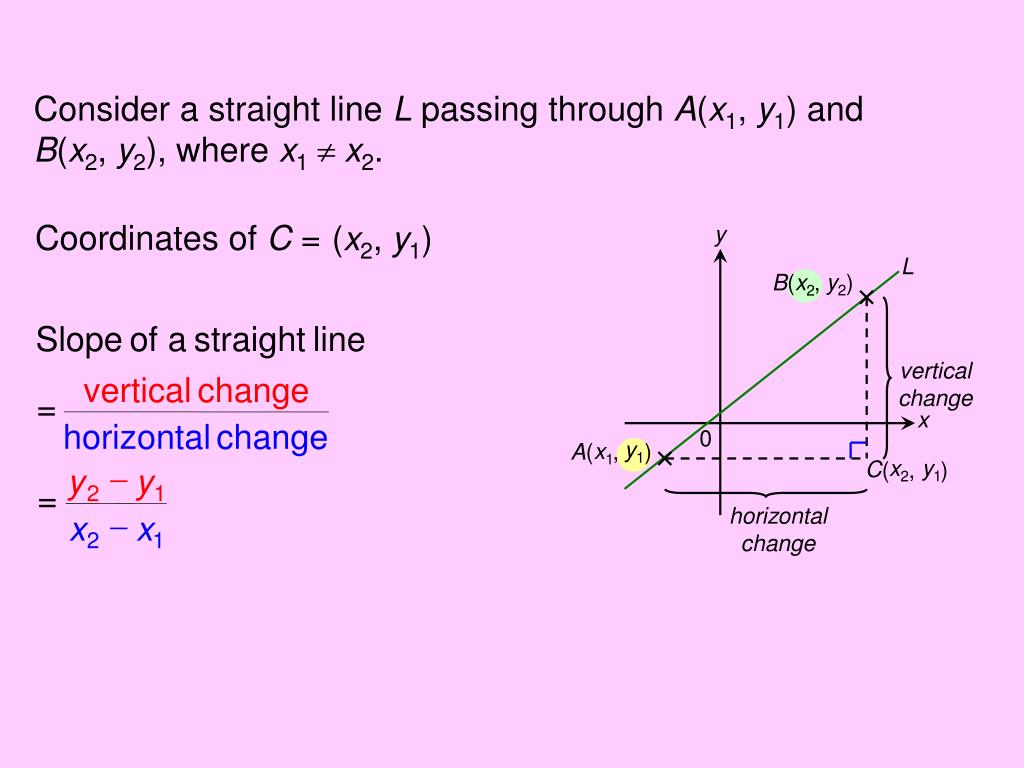 Consider a straight line $L$ passing through $A(x_1, y_1)$ and $B(x_2, y_2)$, where $x_1 \neq x_2$.

Coordinates of $C = (x_2, y_1)$

Slope of a straight line

$= \frac{\text{vertical change}}{\text{horizontal change}}$

$= \frac{y_2 - y_1}{x_2 - x_1}$

$y$

$L$

$B(x_2, y_2)$

vertical change

$x$

0

$A(x_1, y_1)$

$C(x_2, y_1)$

horizontal change